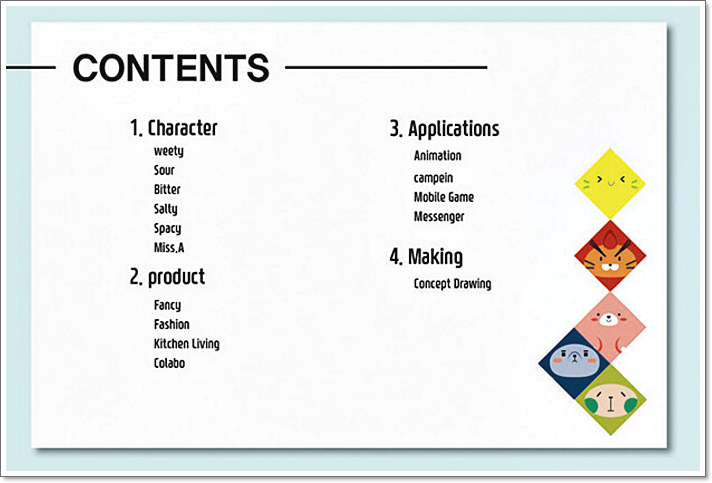 CONTENTS

1. Character
weety
Sour
Bitter
Salty
Spacy
Miss.A

2. product
Fancy
Fashion
Kitchen Living
Colabo

3. Applications
Animation
campein
Mobile Game
Messenger

4. Making
Concept Drawing